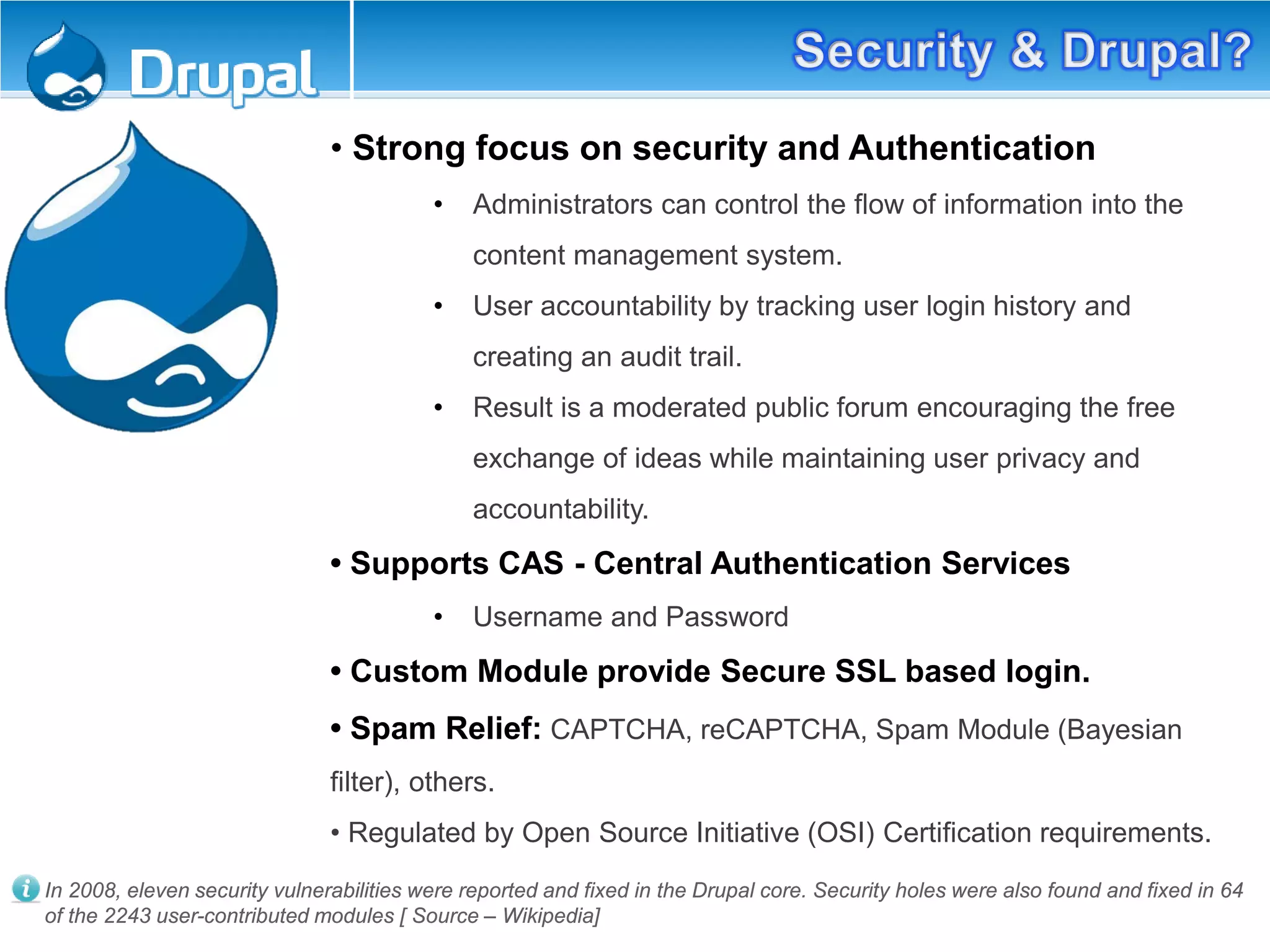 Drupal

Security & Drupal?

• Strong focus on security and Authentication

• Administrators can control the flow of information into the content management system.

• User accountability by tracking user login history and creating an audit trail.

• Result is a moderated public forum encouraging the free exchange of ideas while maintaining user privacy and accountability.

• Supports CAS - Central Authentication Services

• Username and Password

• Custom Module provide Secure SSL based login.

• Spam Relief: CAPTCHA, reCAPTCHA, Spam Module (Bayesian filter), others.

• Regulated by Open Source Initiative (OSI) Certification requirements.

In 2008, eleven security vulnerabilities were reported and fixed in the Drupal core. Security holes were also found and fixed in 64 of the 2243 user-contributed modules [ Source – Wikipedia]